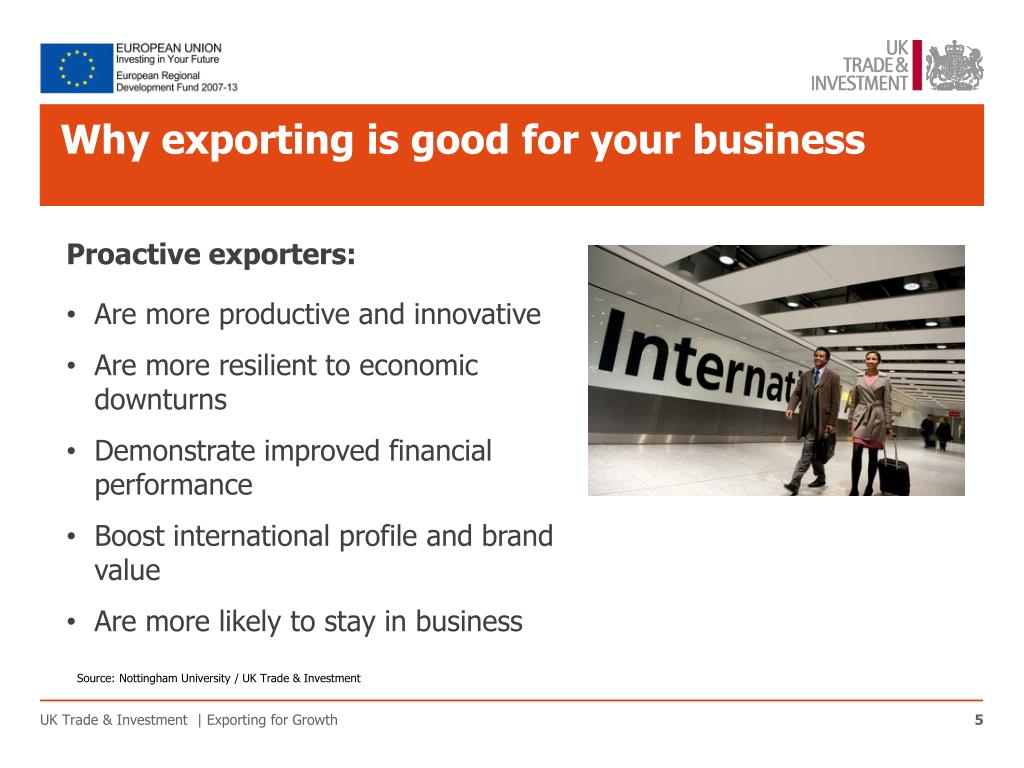 EUROPEAN UNION
Investing in Your Future
European Regional Development Fund 2007-13

UK TRADE & INVESTMENT

Why exporting is good for your business

Proactive exporters:

• Are more productive and innovative
• Are more resilient to economic downturns
• Demonstrate improved financial performance
• Boost international profile and brand value
• Are more likely to stay in business

Internati

Source: Nottingham University / UK Trade & Investment

UK Trade & Investment | Exporting for Growth

5